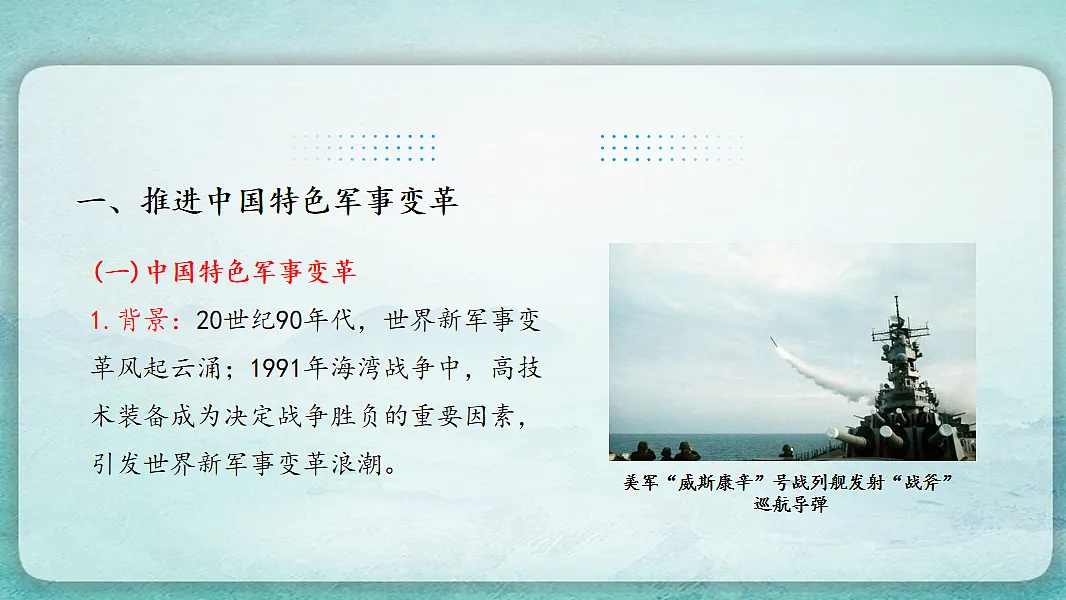 一、推进中国特色军事变革

(一)中国特色军事变革

1.背景：20世纪90年代，世界新军事变革风起云涌；1991年海湾战争中，高技术装备成为决定战争胜负的重要因素，引发世界新军事变革浪潮。

美军“威斯康辛”号战列舰发射“战斧”巡航导弹